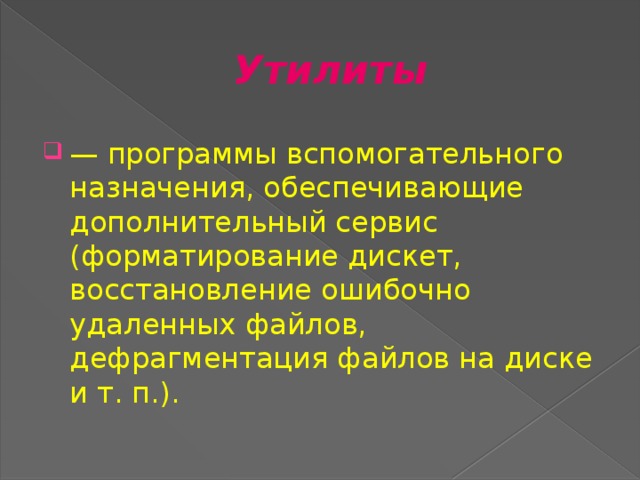 Утилиты

— программы вспомогательного назначения, обеспечивающие дополнительный сервис (форматирование дискет, восстановление ошибочно удаленных файлов, дефрагментация файлов на диске и т. п.).